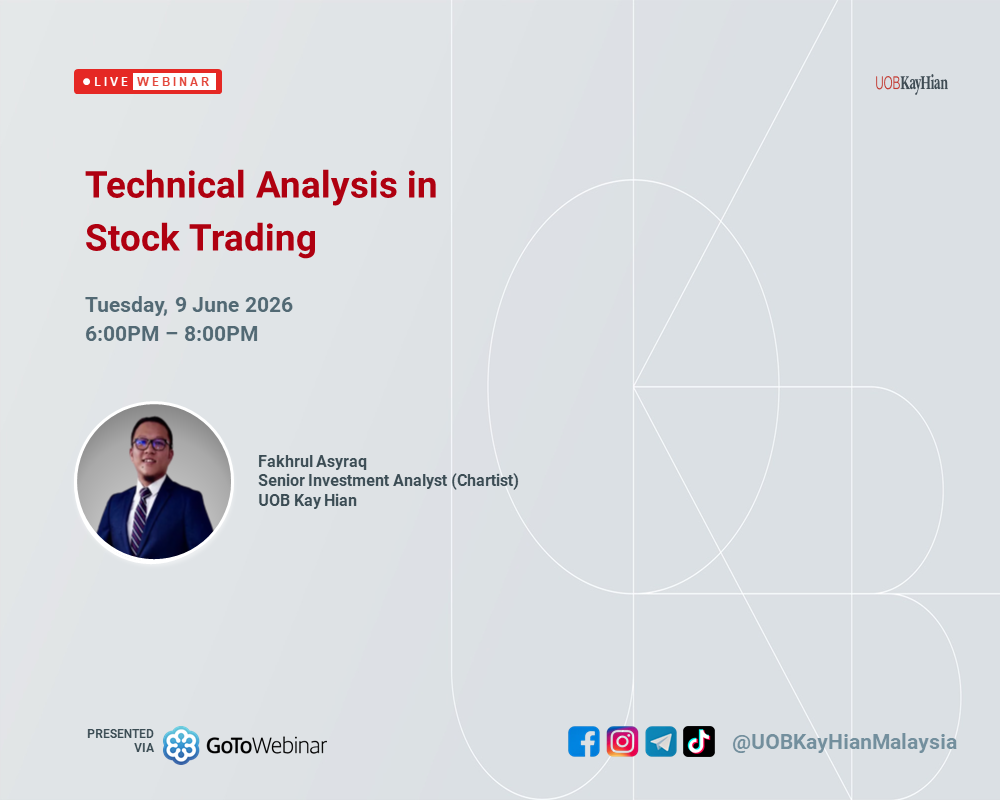 LIVE WEBINAR

UOBKayHian

Technical Analysis in Stock Trading

Tuesday, 9 June 2026
6:00PM – 8:00PM

Fakhrul Asyraq
Senior Investment Analyst (Chartist)
UOB Kay Hian

PRESENTED VIA GoToWebinar

@UOBKayHianMalaysia